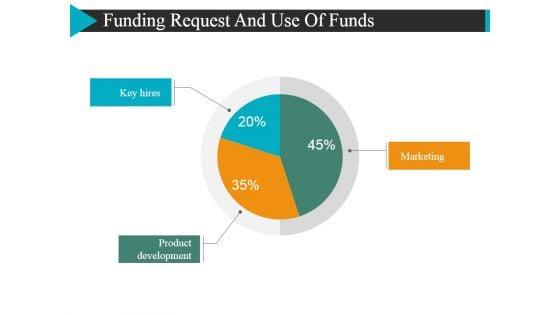 Funding Request And Use Of Funds

Key hires

20%

45%

Marketing

35%

Product development